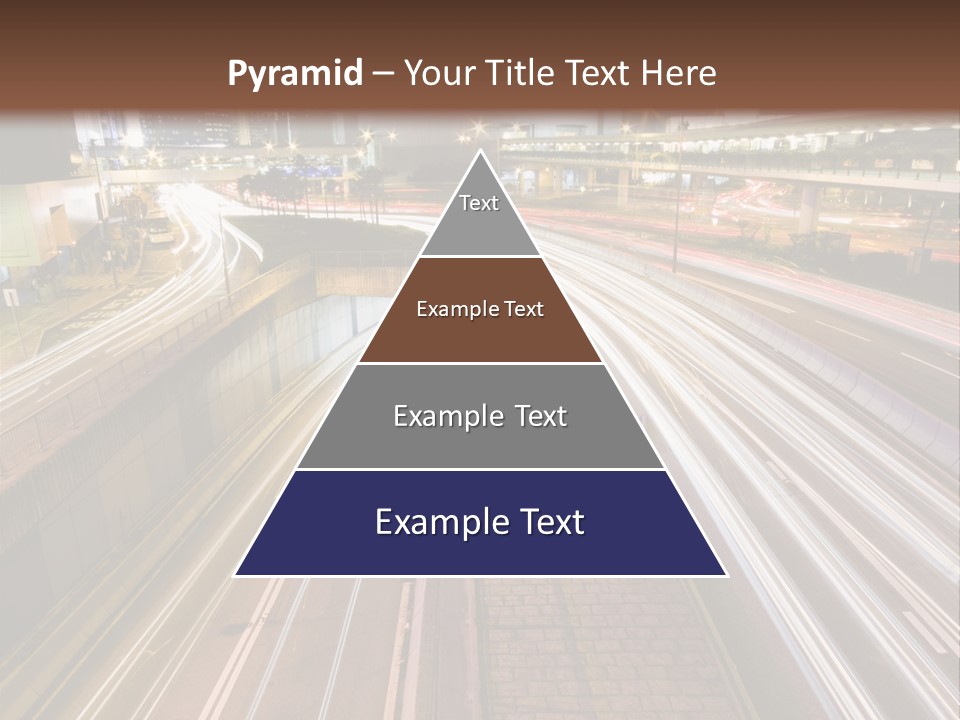 Pyramid – Your Title Text Here

Text

Example Text

Example Text

Example Text